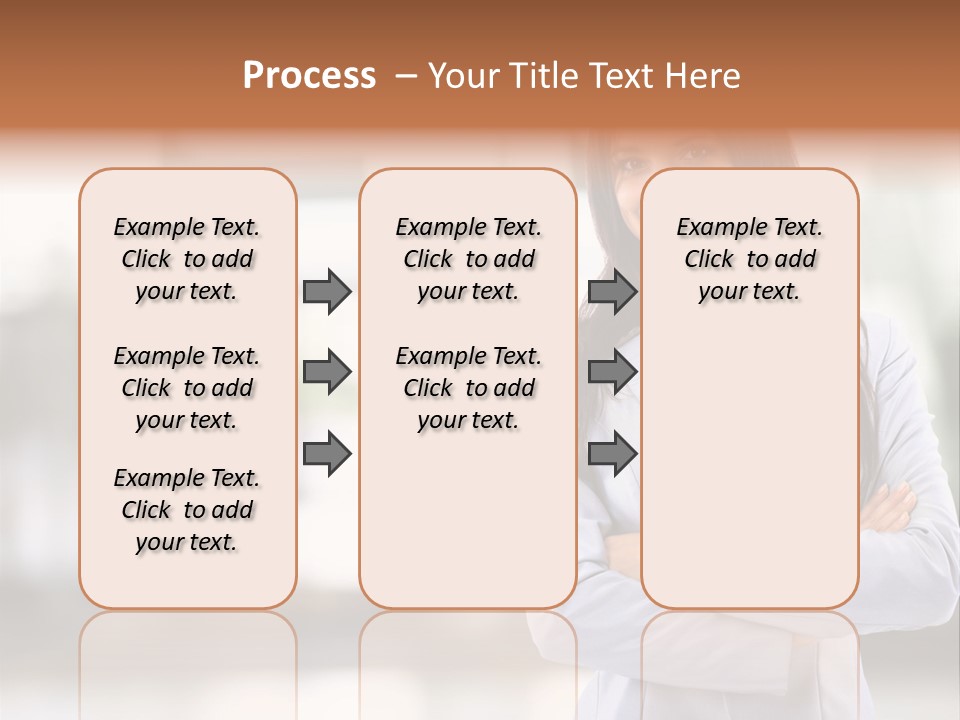 Process – Your Title Text Here

Example Text. Click to add your text.

Example Text. Click to add your text.

Example Text. Click to add your text.

Example Text. Click to add your text.

Example Text. Click to add your text.

Example Text. Click to add your text.